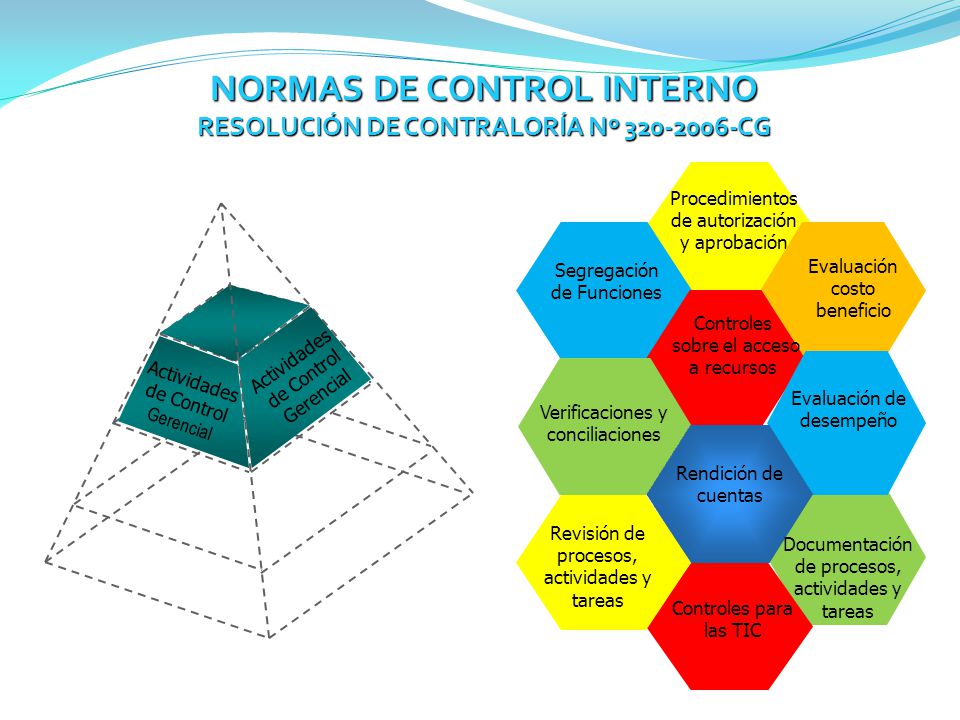 NORMAS DE CONTROL INTERNO
RESOLUCIÓN DE CONTRALORÍA Nº 320-2006-CG

Actividades de Control Gerencial

Actividades de Control Gerencial

Procedimientos de autorización y aprobación

Segregación de Funciones

Evaluación costo beneficio

Controles sobre el acceso a recursos

Verificaciones y conciliaciones

Evaluación de desempeño

Rendición de cuentas

Revisión de procesos, actividades y tareas

Documentación de procesos, actividades y tareas

Controles para las TIC